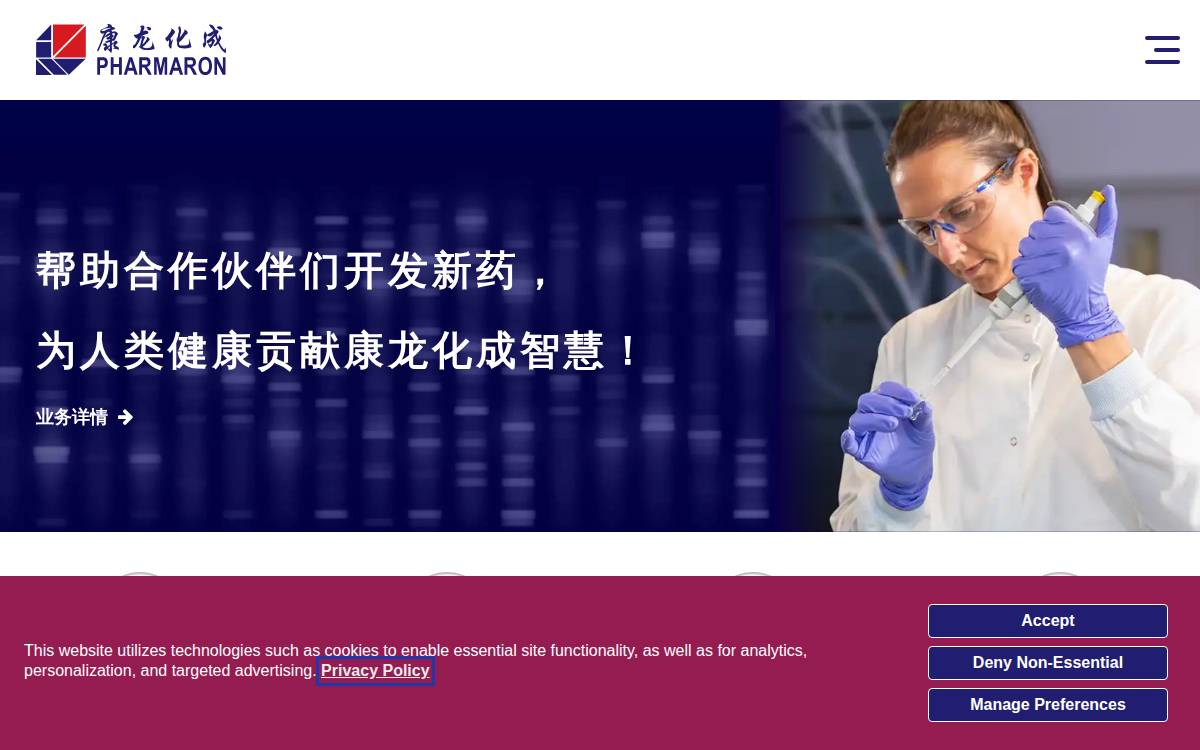 康龙化成
PHARMARON

帮助合作伙伴们开发新药，

为人类健康贡献康龙化成智慧！

业务详情

This website utilizes technologies such as cookies to enable essential site functionality, as well as for analytics, personalization, and targeted advertising. Privacy Policy

Accept

Deny Non-Essential

Manage Preferences